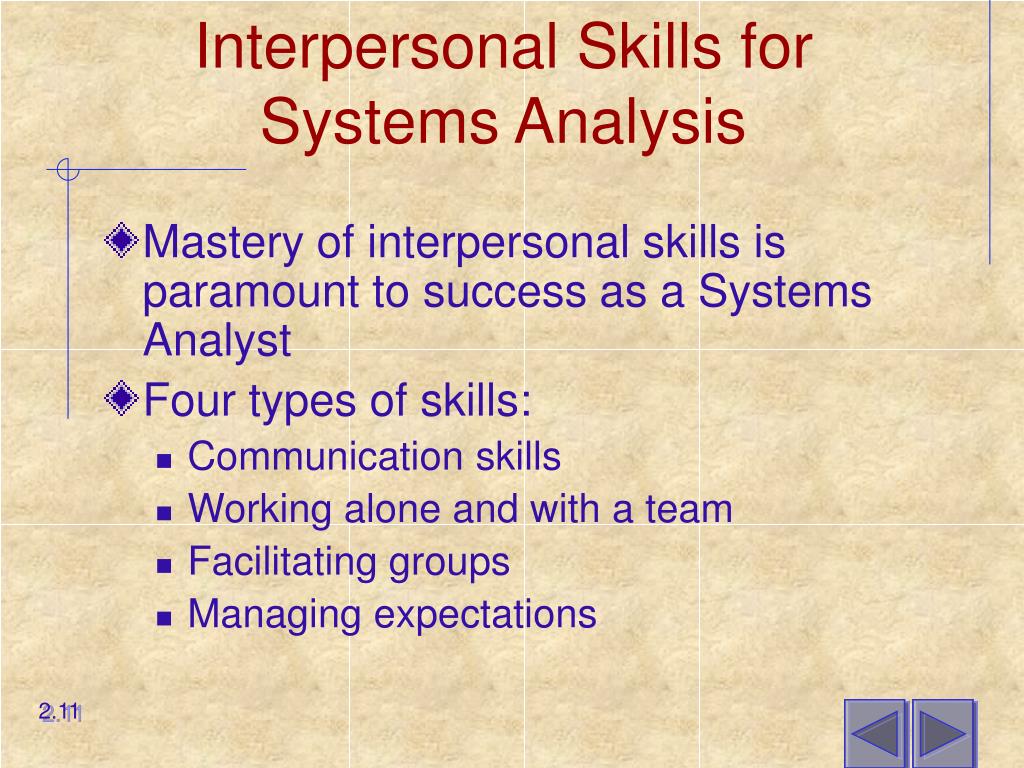 Interpersonal Skills for Systems Analysis

Mastery of interpersonal skills is paramount to success as a Systems Analyst

Four types of skills:

Communication skills

Working alone and with a team

Facilitating groups

Managing expectations

2.11